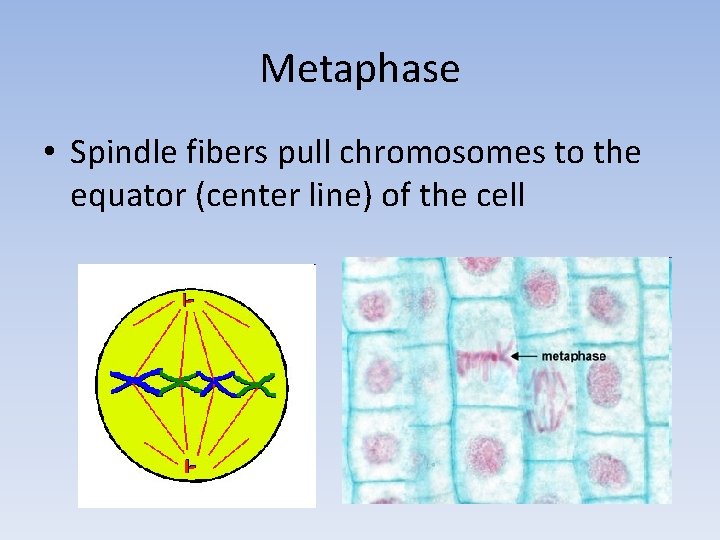 Metaphase

• Spindle fibers pull chromosomes to the equator (center line) of the cell

metaphase